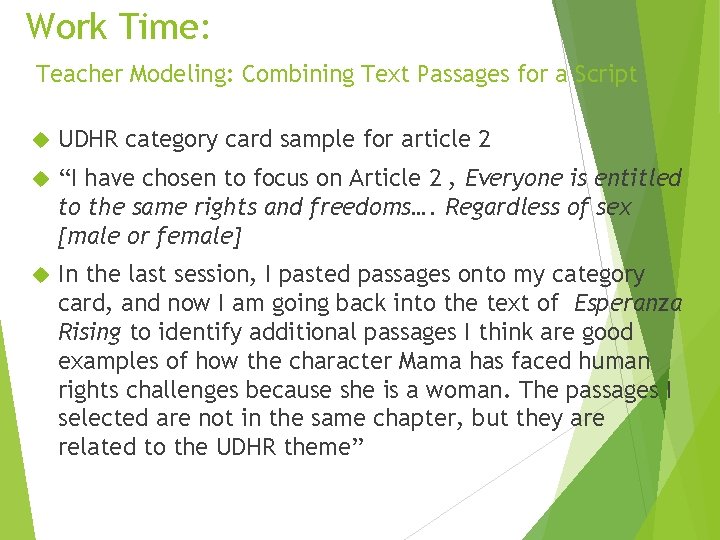 Work Time:

Teacher Modeling: Combining Text Passages for a Script

UDHR category card sample for article 2

“I have chosen to focus on Article 2 , Everyone is entitled to the same rights and freedoms…. Regardless of sex [male or female]

In the last session, I pasted passages onto my category card, and now I am going back into the text of Esperanza Rising to identify additional passages I think are good examples of how the character Mama has faced human rights challenges because she is a woman. The passages I selected are not in the same chapter, but they are related to the UDHR theme”